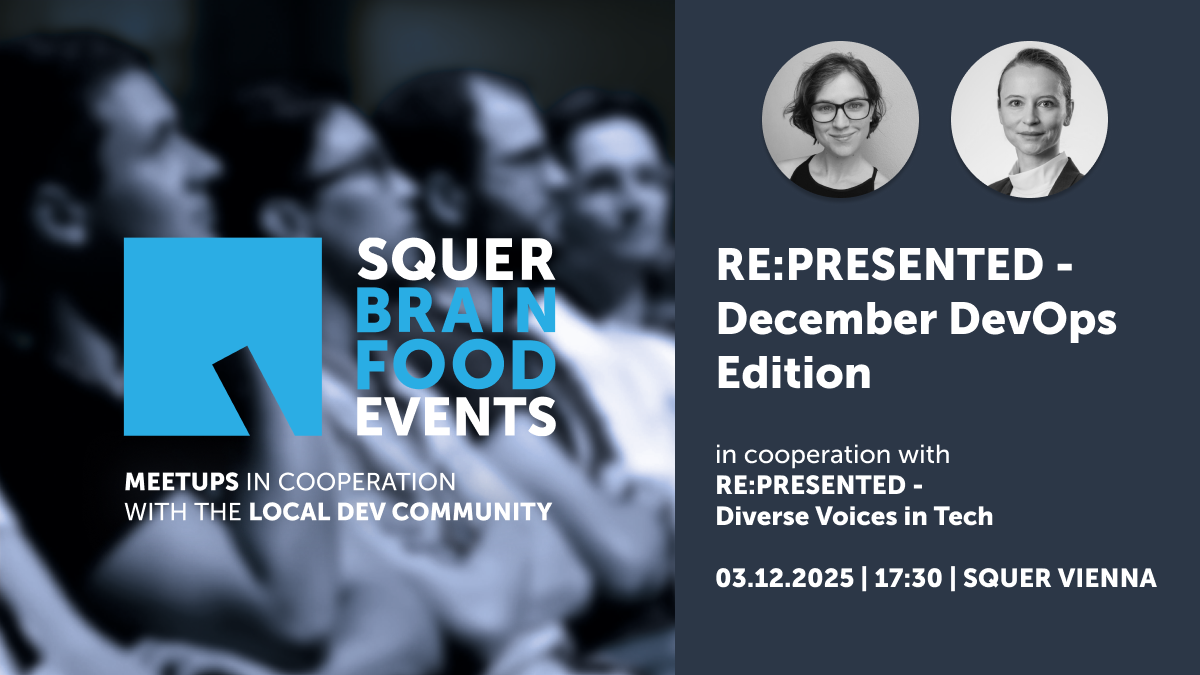 SQUER
BRAIN
FOOD
EVENTS

MEETUPS IN COOPERATION WITH THE LOCAL DEV COMMUNITY

RE:PRESENTED - December DevOps Edition

in cooperation with
RE:PRESENTED - Diverse Voices in Tech

03.12.2025 | 17:30 | SQUER VIENNA